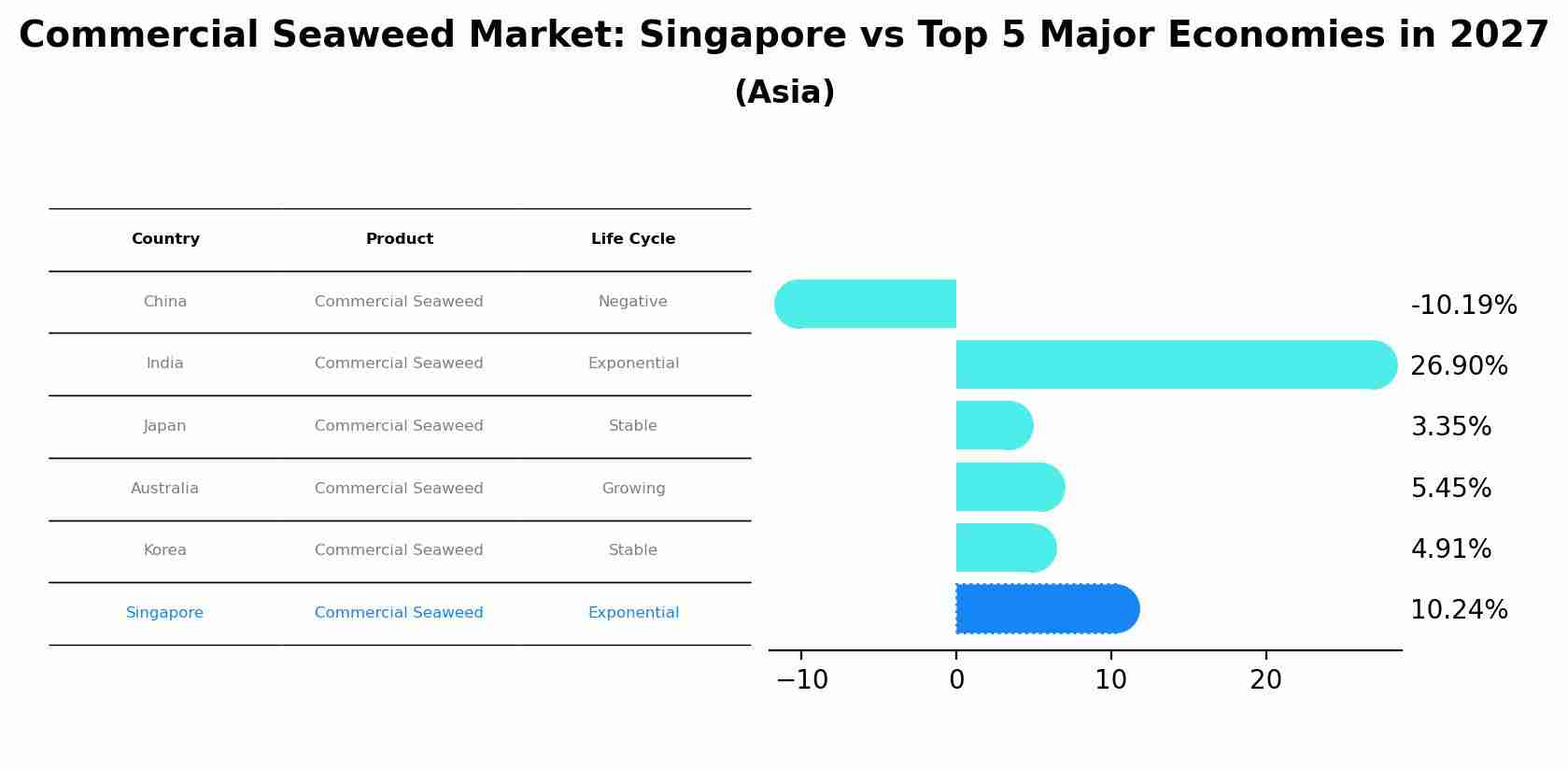 Commercial Seaweed Market: Singapore vs Top 5 Major Economies in 2027
(Asia)

| Country | Product | Life Cycle |
|---|---|---|
| China | Commercial Seaweed | Negative |
| India | Commercial Seaweed | Exponential |
| Japan | Commercial Seaweed | Stable |
| Australia | Commercial Seaweed | Growing |
| Korea | Commercial Seaweed | Stable |
| Singapore | Commercial Seaweed | Exponential |

-10.19%
26.90%
3.35%
5.45%
4.91%
10.24%

−10
0
10
20